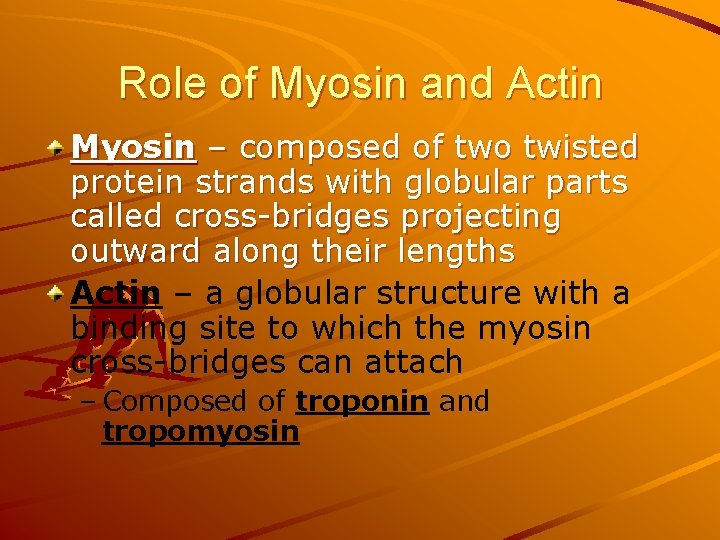 Role of Myosin and Actin

Myosin – composed of two twisted protein strands with globular parts called cross-bridges projecting outward along their lengths

Actin – a globular structure with a binding site to which the myosin cross-bridges can attach

– Composed of troponin and tropomyosin